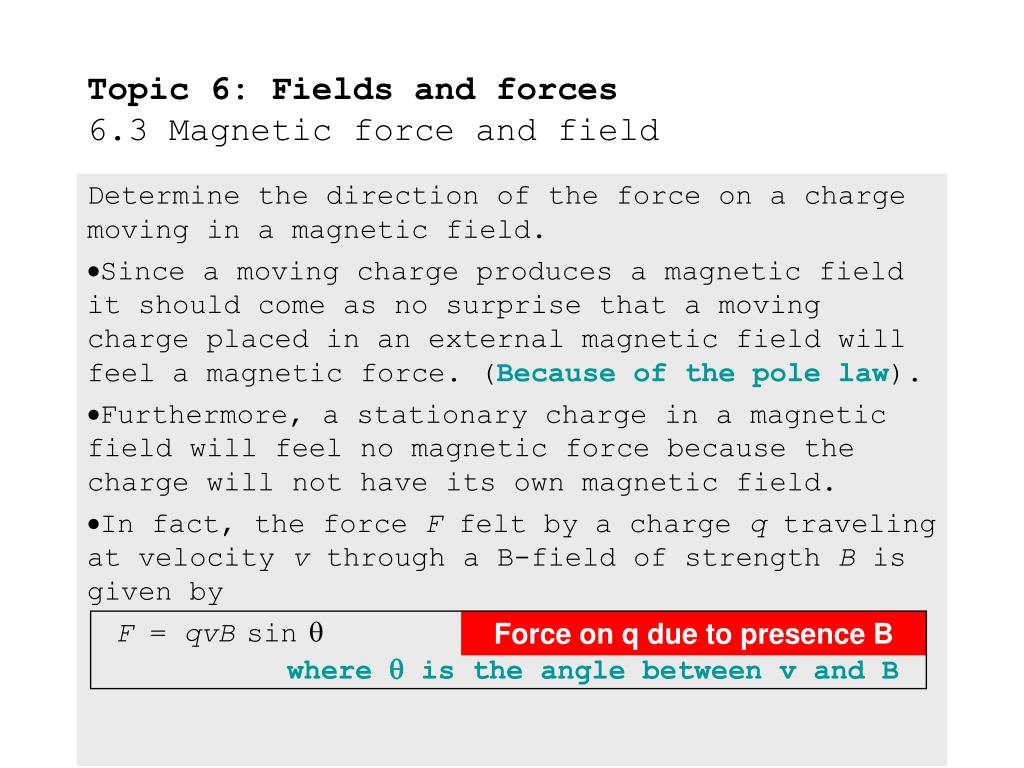 Topic 6: Fields and forces
6.3 Magnetic force and field

Determine the direction of the force on a charge moving in a magnetic field.

•Since a moving charge produces a magnetic field it should come as no surprise that a moving charge placed in an external magnetic field will feel a magnetic force. (Because of the pole law).

•Furthermore, a stationary charge in a magnetic field will feel no magnetic force because the charge will not have its own magnetic field.

•In fact, the force $F$ felt by a charge $q$ traveling at velocity $v$ through a B-field of strength $B$ is given by

$F = qvB \sin \theta$

Force on q due to presence B

where $\theta$ is the angle between v and B